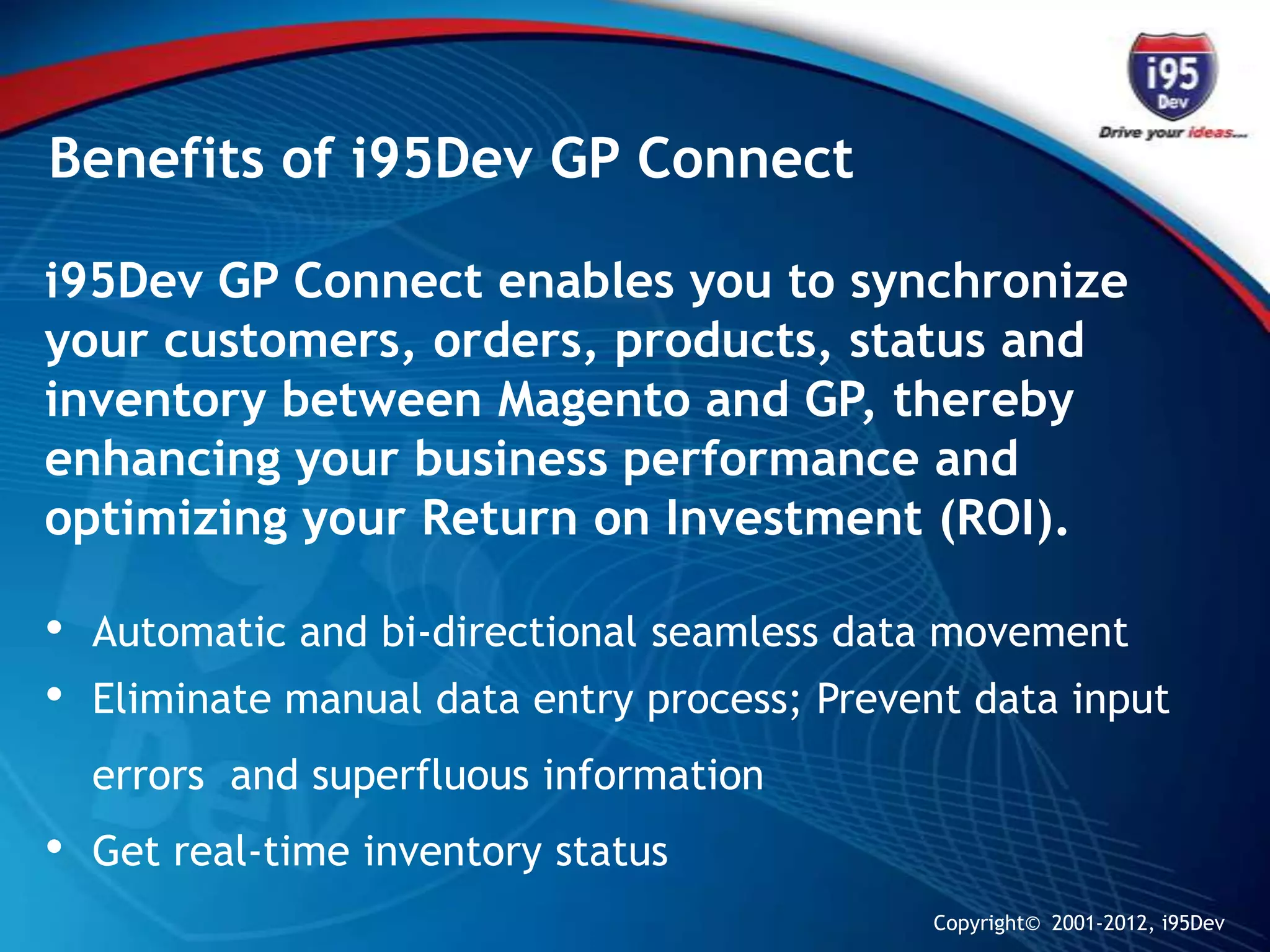 i95
Dev
Drive your ideas...

Benefits of i95Dev GP Connect

i95Dev GP Connect enables you to synchronize your customers, orders, products, status and inventory between Magento and GP, thereby enhancing your business performance and optimizing your Return on Investment (ROI).

• Automatic and bi-directional seamless data movement
• Eliminate manual data entry process; Prevent data input errors and superfluous information
• Get real-time inventory status

Copyright© 2001-2012, i95Dev